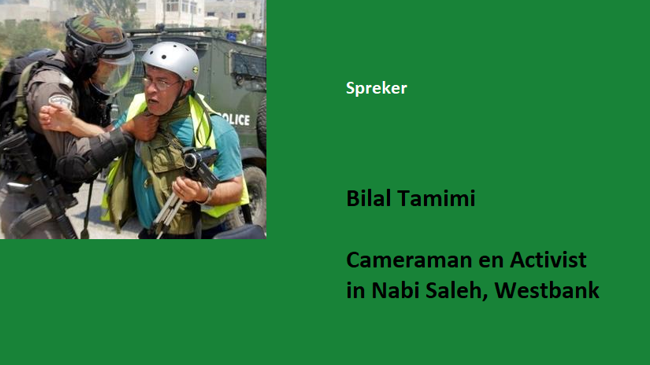 OLICE

Spreker

Bilal Tamimi

Cameraman en Activist
in Nabi Saleh, Westbank